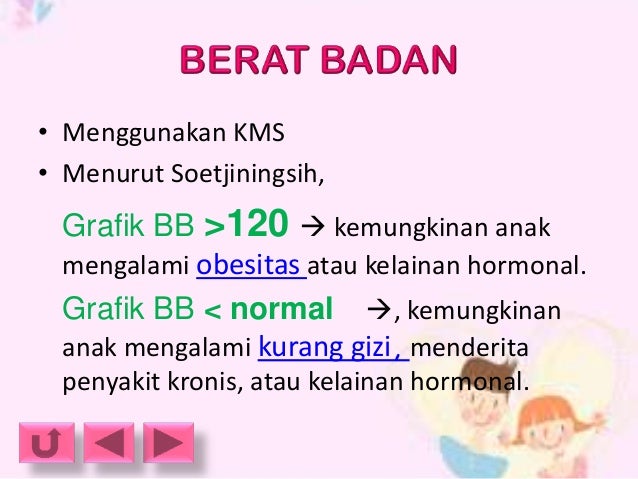 BERAT BADAN

• Menggunakan KMS
• Menurut Soetjiningsih,

Grafik BB >120 → kemungkinan anak mengalami obesitas atau kelainan hormonal.

Grafik BB < normal →, kemungkinan anak mengalami kurang gizi , menderita penyakit kronis, atau kelainan hormonal.